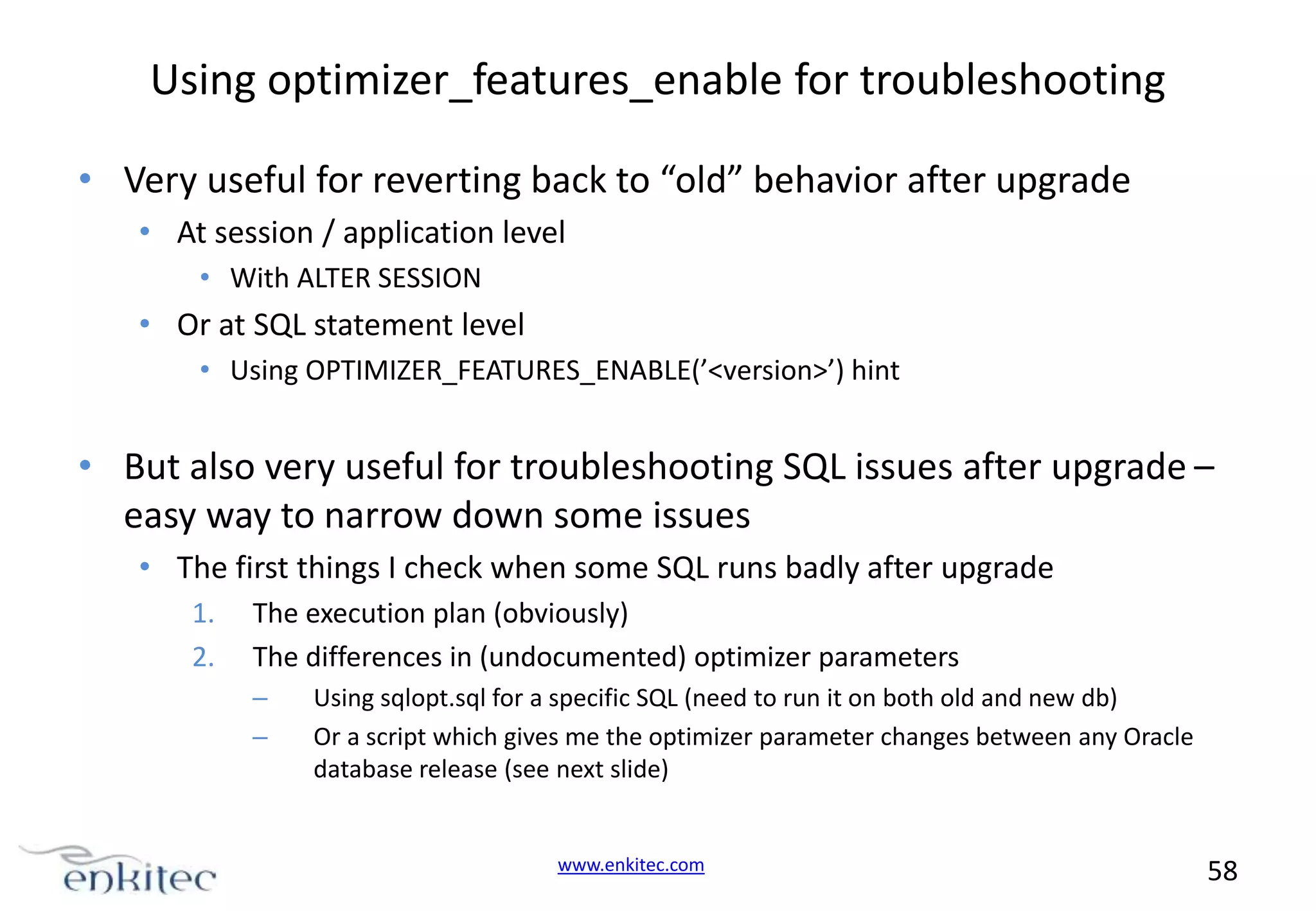 Using optimizer_features_enable for troubleshooting

• Very useful for reverting back to “old” behavior after upgrade
  • At session / application level
    • With ALTER SESSION
  • Or at SQL statement level
    • Using OPTIMIZER_FEATURES_ENABLE(’<version>’) hint

• But also very useful for troubleshooting SQL issues after upgrade – easy way to narrow down some issues
  • The first things I check when some SQL runs badly after upgrade
    1. The execution plan (obviously)
    2. The differences in (undocumented) optimizer parameters
       – Using sqlopt.sql for a specific SQL (need to run it on both old and new db)
       – Or a script which gives me the optimizer parameter changes between any Oracle database release (see next slide)

enkitec

www.enkitec.com

58